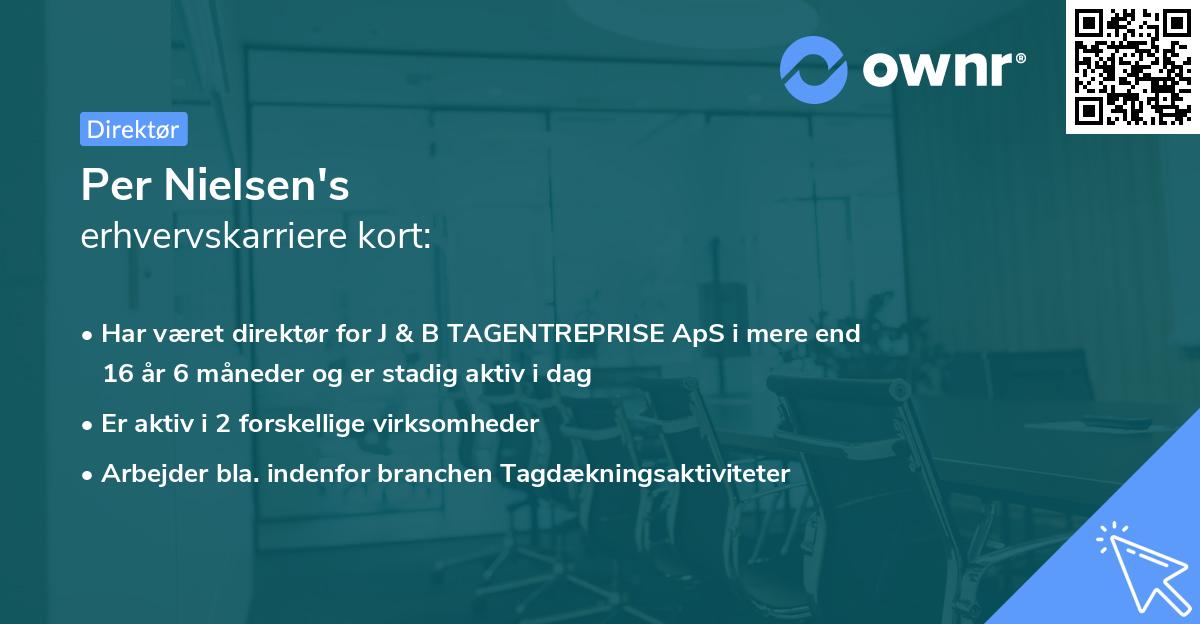 ownr®

Direktør

Per Nielsen's
erhvervskarriere kort:

• Har været direktør for J & B TAGENTREPRISE ApS i mere end 16 år 6 måneder og er stadig aktiv i dag
• Er aktiv i 2 forskellige virksomheder
• Arbejder bla. indenfor branchen Tagdækningsaktiviteter